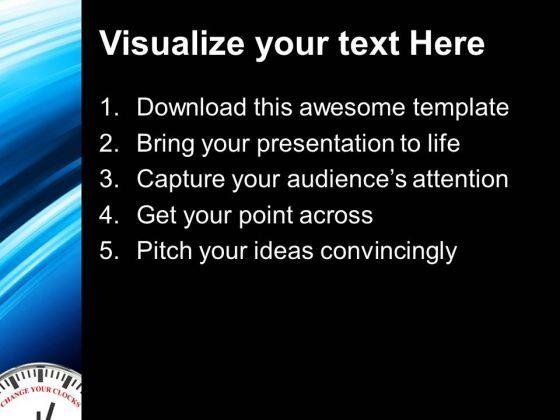 Visualize your text Here

1. Download this awesome template
2. Bring your presentation to life
3. Capture your audience's attention
4. Get your point across
5. Pitch your ideas convincingly

CHANGE YOUR CLOCKS